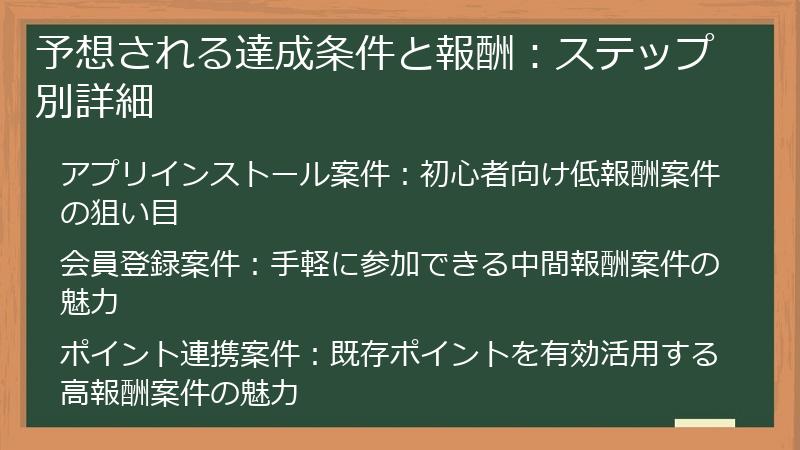 予想される達成条件と報酬：ステップ別詳細

アプリインストール案件：初心者向け低報酬案件の狙い目

会員登録案件：手軽に参加できる中間報酬案件の魅力

ポイント連携案件：既存ポイントを有効活用する高報酬案件の魅力